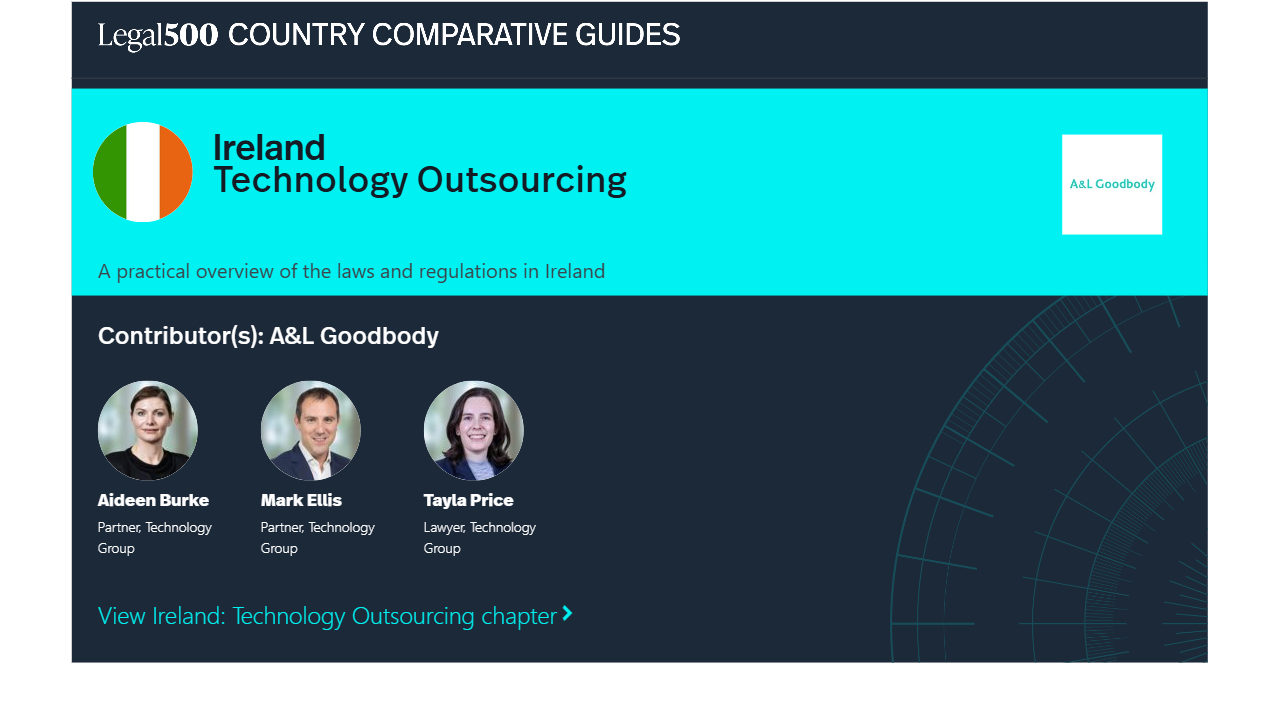 Legal500 COUNTRY COMPARATIVE GUIDES

Ireland
Technology Outsourcing

A&L Goodbody

A practical overview of the laws and regulations in Ireland

Contributor(s): A&L Goodbody

Aideen Burke
Partner, Technology Group

Mark Ellis
Partner, Technology Group

Tayla Price
Lawyer, Technology Group

View Ireland: Technology Outsourcing chapter